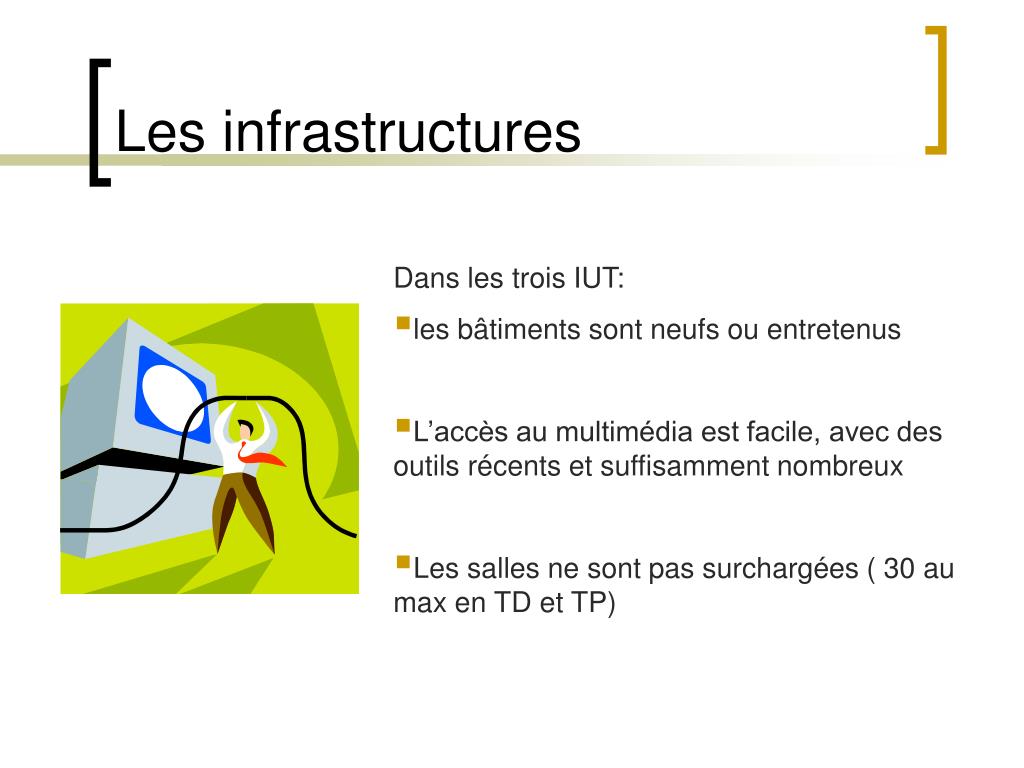 Les infrastructures

Dans les trois IUT:

▪les bâtiments sont neufs ou entretenus

▪L’accès au multimédia est facile, avec des outils récents et suffisamment nombreux

▪Les salles ne sont pas surchargées ( 30 au max en TD et TP)